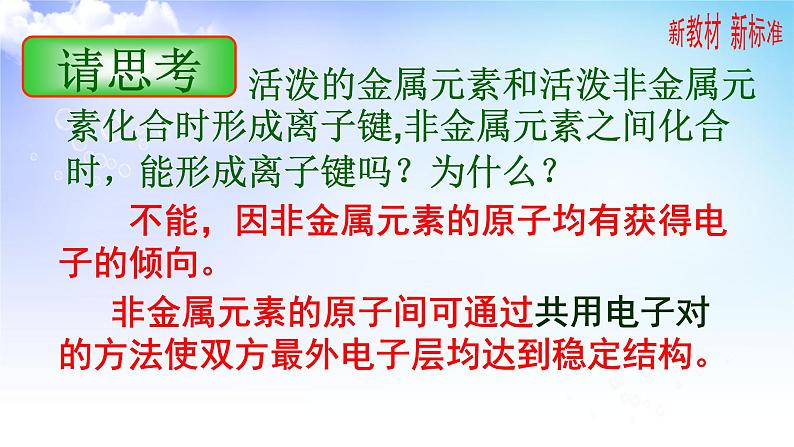 新教材 新标准

请思考

活泼的金属元素和活泼非金属元素化合时形成离子键,非金属元素之间化合时，能形成离子键吗？为什么？

不能，因非金属元素的原子均有获得电子的倾向。

非金属元素的原子间可通过共用电子对的方法使双方最外电子层均达到稳定结构。